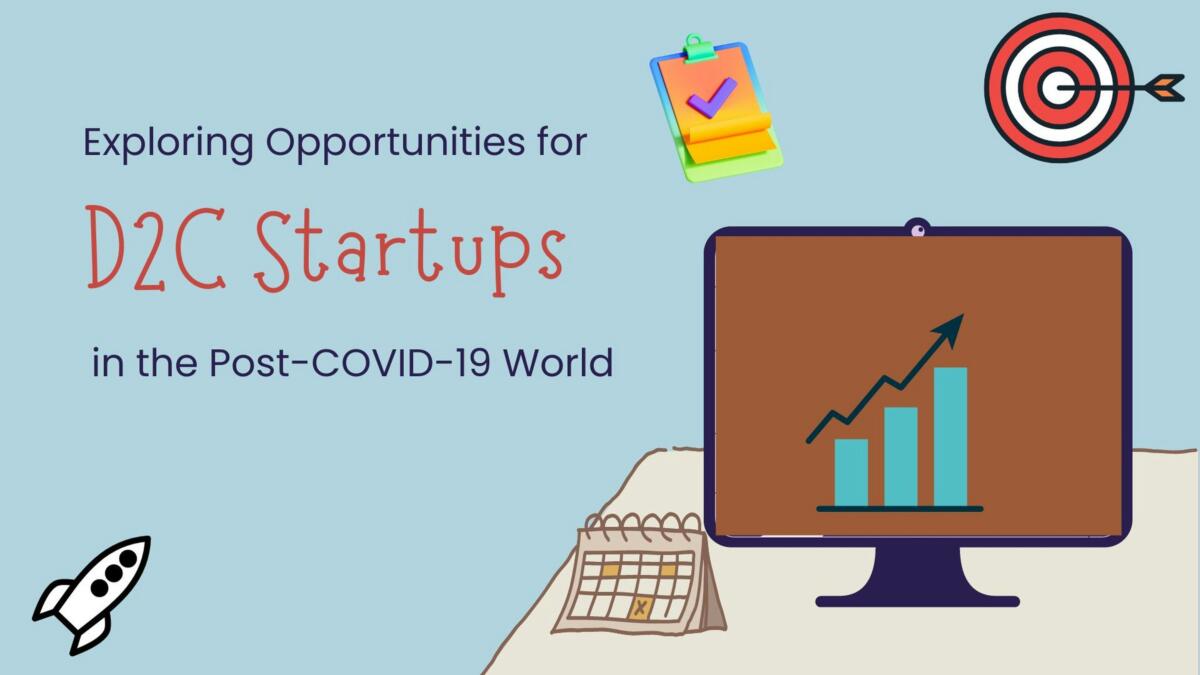 Exploring Opportunities for

D2C Startups

in the Post-COVID-19 World